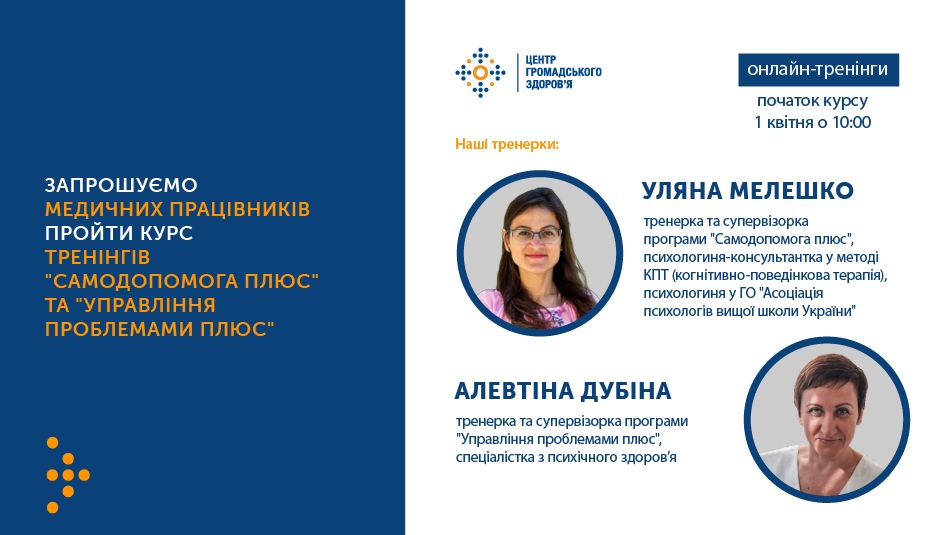 ЗАПРОШУЄМО
МЕДИЧНИХ ПРАЦІВНИКІВ
ПРОЙТИ КУРС
ТРЕНІНГІВ
"САМОДОПОМОГА ПЛЮС"
ТА "УПРАВЛІННЯ
ПРОБЛЕМАМИ ПЛЮС"

ЦЕНТР
ГРОМАДСЬКОГО
ЗДОРОВ'Я

онлайн-тренінги

початок курсу
1 квітня о 10:00

Наші тренерки:

УЛЯНА МЕЛЕШКО

тренерка та супервізорка програми "Самодопомога плюс", психологиня-консультантка у методі КПТ (когнітивно-поведінкова терапія), психологиня у ГО "Асоціація психологів вищої школи України"

АЛЕВТІНА ДУБІНА

тренерка та супервізорка програми "Управління проблемами плюс", спеціалістка з психічного здоров'я